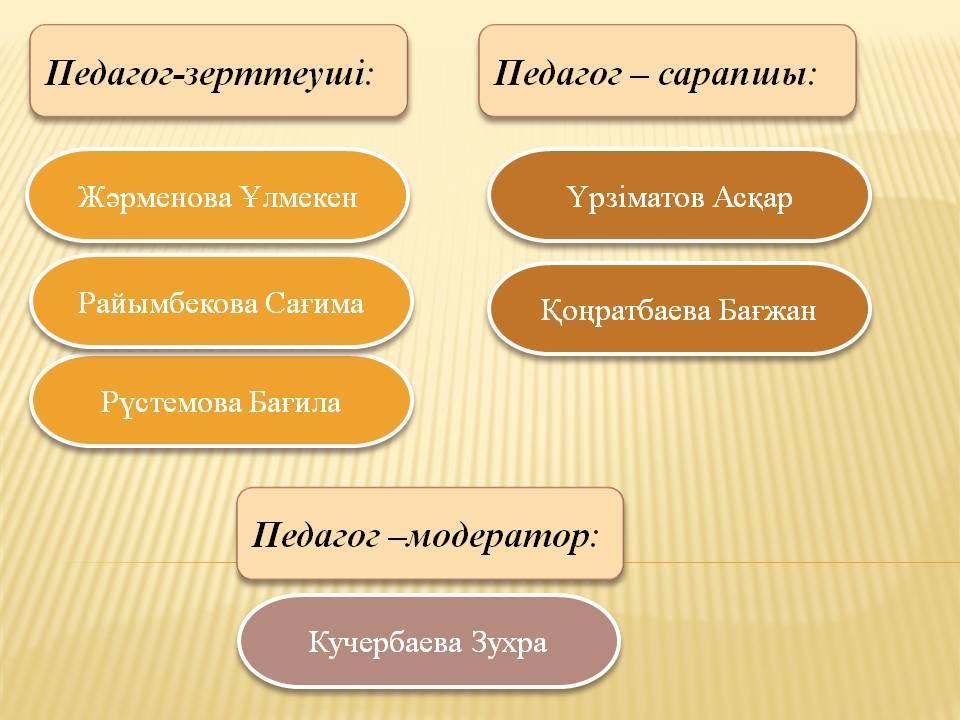 Педагог-зерттеуші:

Жәрменова Ұлмекен

Райымбекова Сағима

Рүстемова Бағила

Педагог – сарапшы:

Үрзіматов Асқар

Қоңратбаева Бағжан

Педагог –модератор:

Кучербаева Зухра